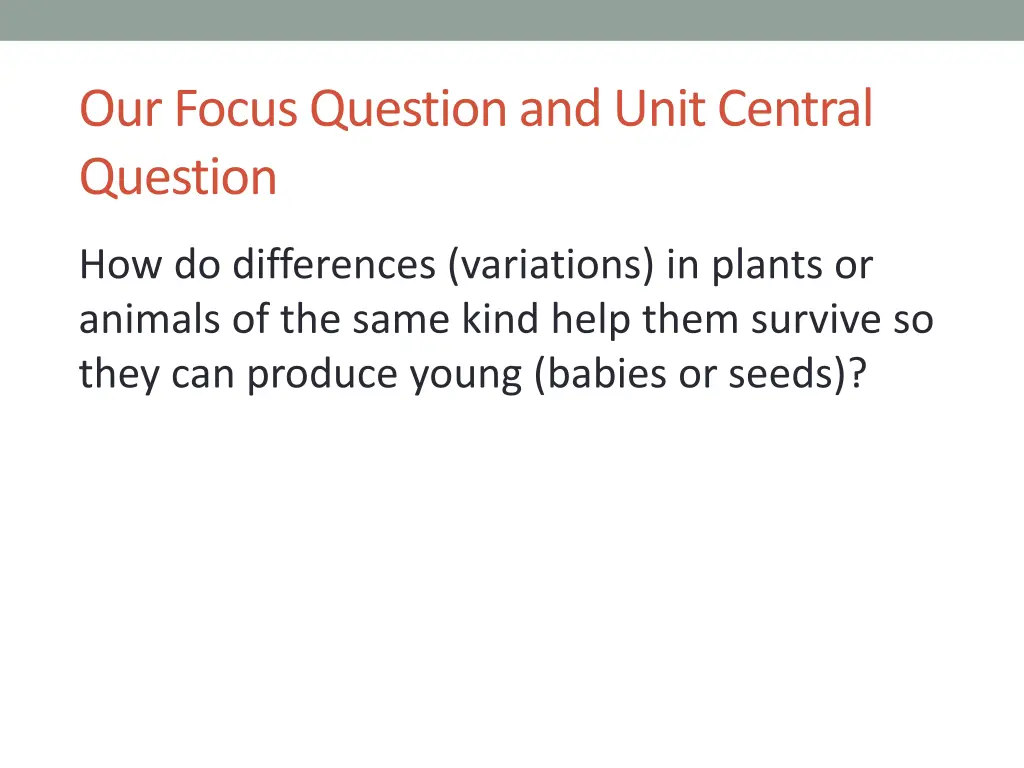 Our Focus Question and Unit Central Question

How do differences (variations) in plants or animals of the same kind help them survive so they can produce young (babies or seeds)?